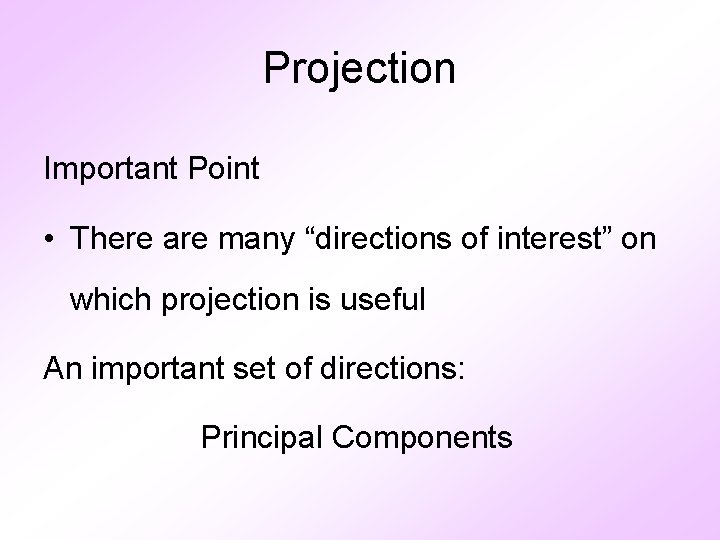 Projection

Important Point

• There are many “directions of interest” on which projection is useful

An important set of directions:

Principal Components